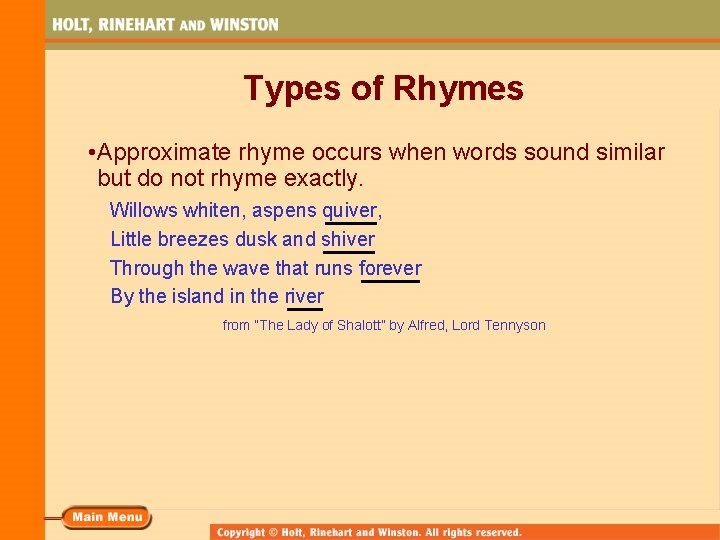 HOLT, RINEHART AND WINSTON

Types of Rhymes

•Approximate rhyme occurs when words sound similar but do not rhyme exactly.

Willows whiten, aspens quiver,
Little breezes dusk and shiver
Through the wave that runs forever
By the island in the river

from "The Lady of Shalott" by Alfred, Lord Tennyson

Main Menu

Copyright © Holt, Rinehart and Winston. All rights reserved.